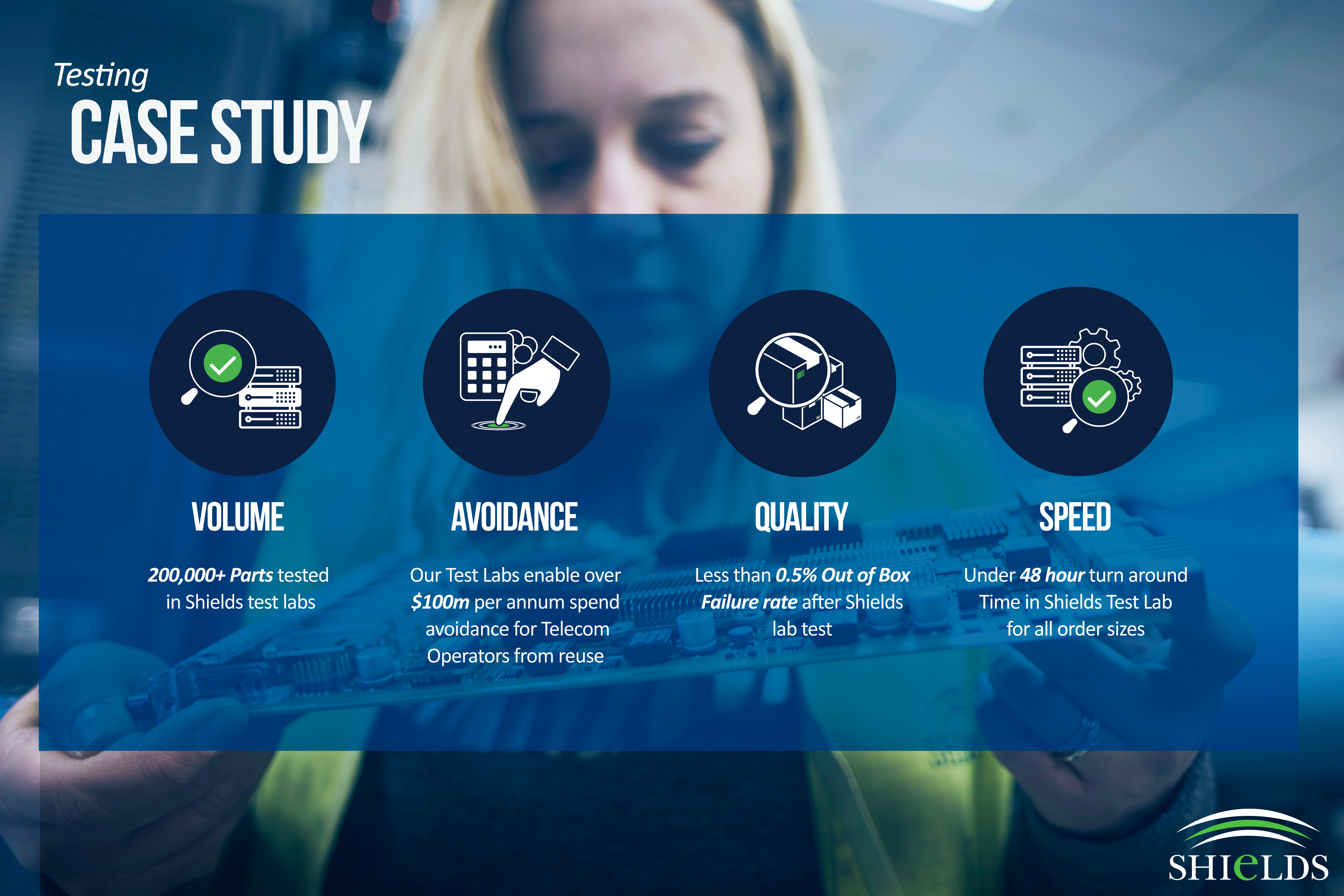 Testing
CASE STUDY

VOLUME

200,000+ Parts tested in Shields test labs

AVOIDANCE

Our Test Labs enable over $100m per annum spend avoidance for Telecom Operators from reuse

QUALITY

Less than 0.5% Out of Box Failure rate after Shields lab test

SPEED

Under 48 hour turn around Time in Shields Test Lab for all order sizes

SHIeLDS